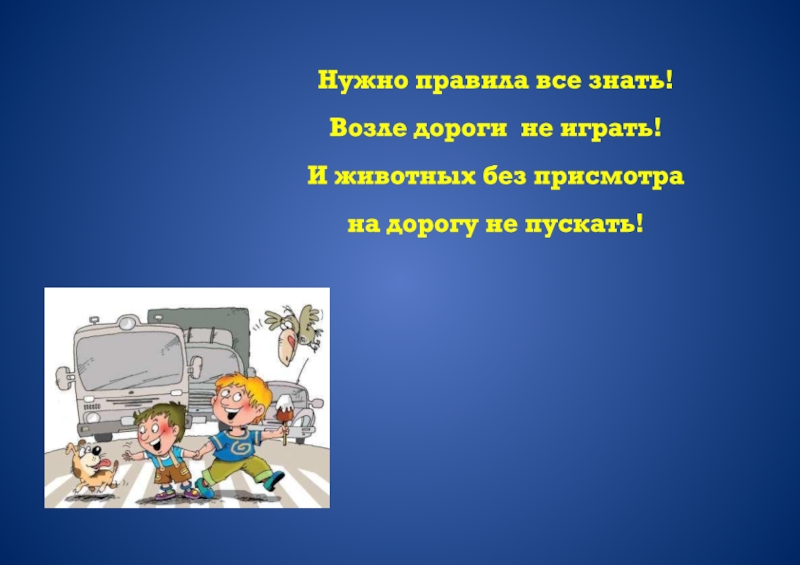 Нужно правила все знать!

Возле дороги не играть!

И животных без присмотра

на дорогу не пускать!